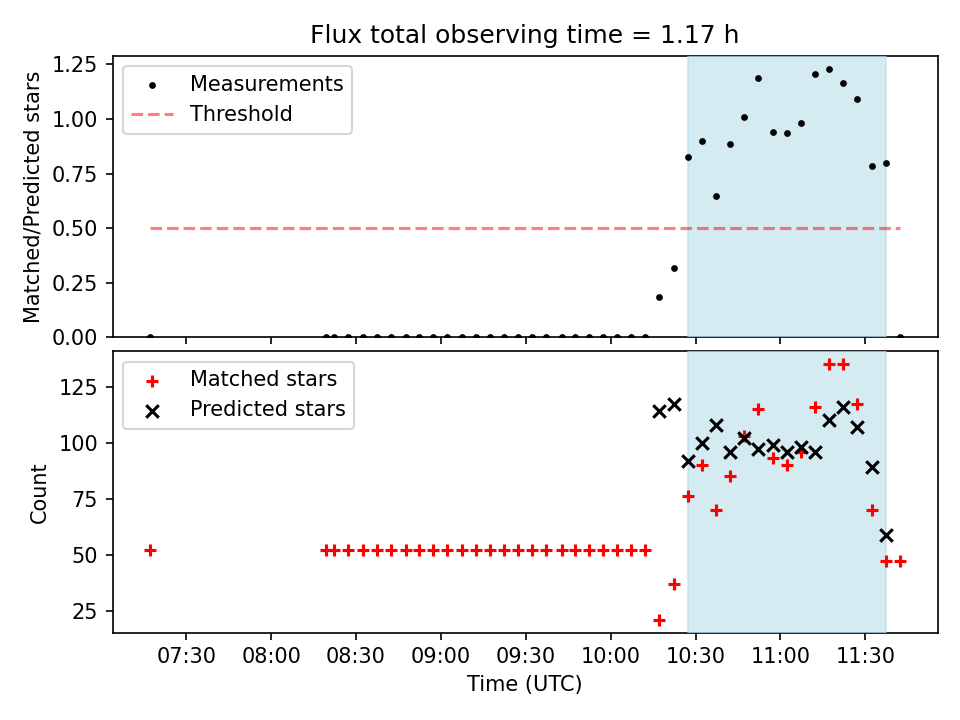 Flux total observing time = 1.17 h

Matched/Predicted stars

1.25
1.00
0.75
0.50
0.25
0.00

Measurements
Threshold

Count

125
100
75
50
25

Matched stars
Predicted stars

07:30 08:00 08:30 09:00 09:30 10:00 10:30 11:00 11:30

Time (UTC)